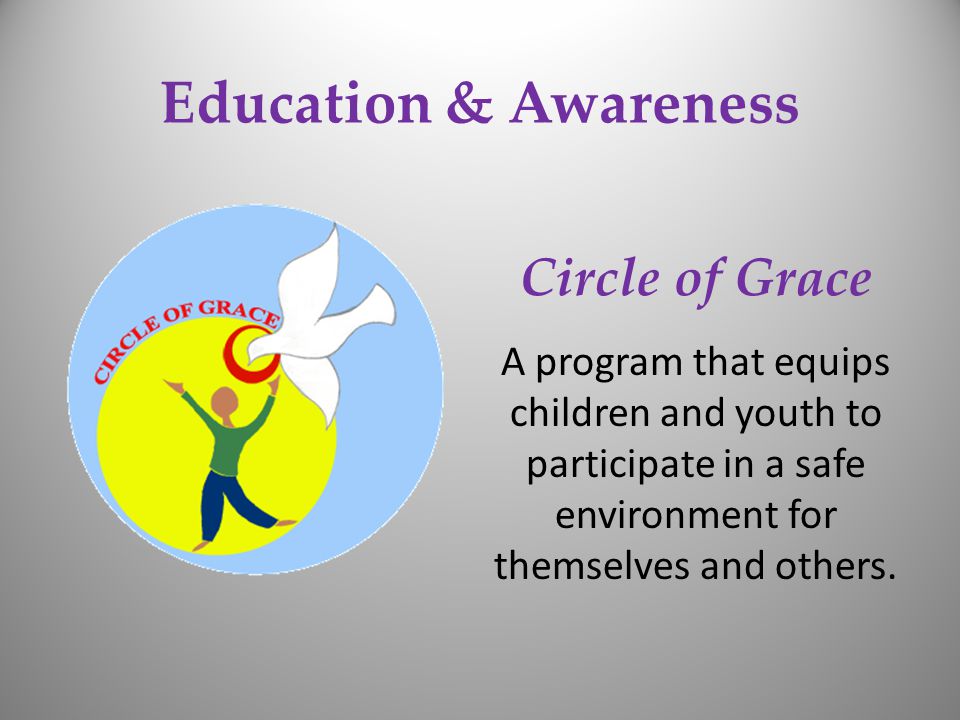 Education & Awareness

CIRCLE OF GRACE

Circle of Grace

A program that equips children and youth to participate in a safe environment for themselves and others.